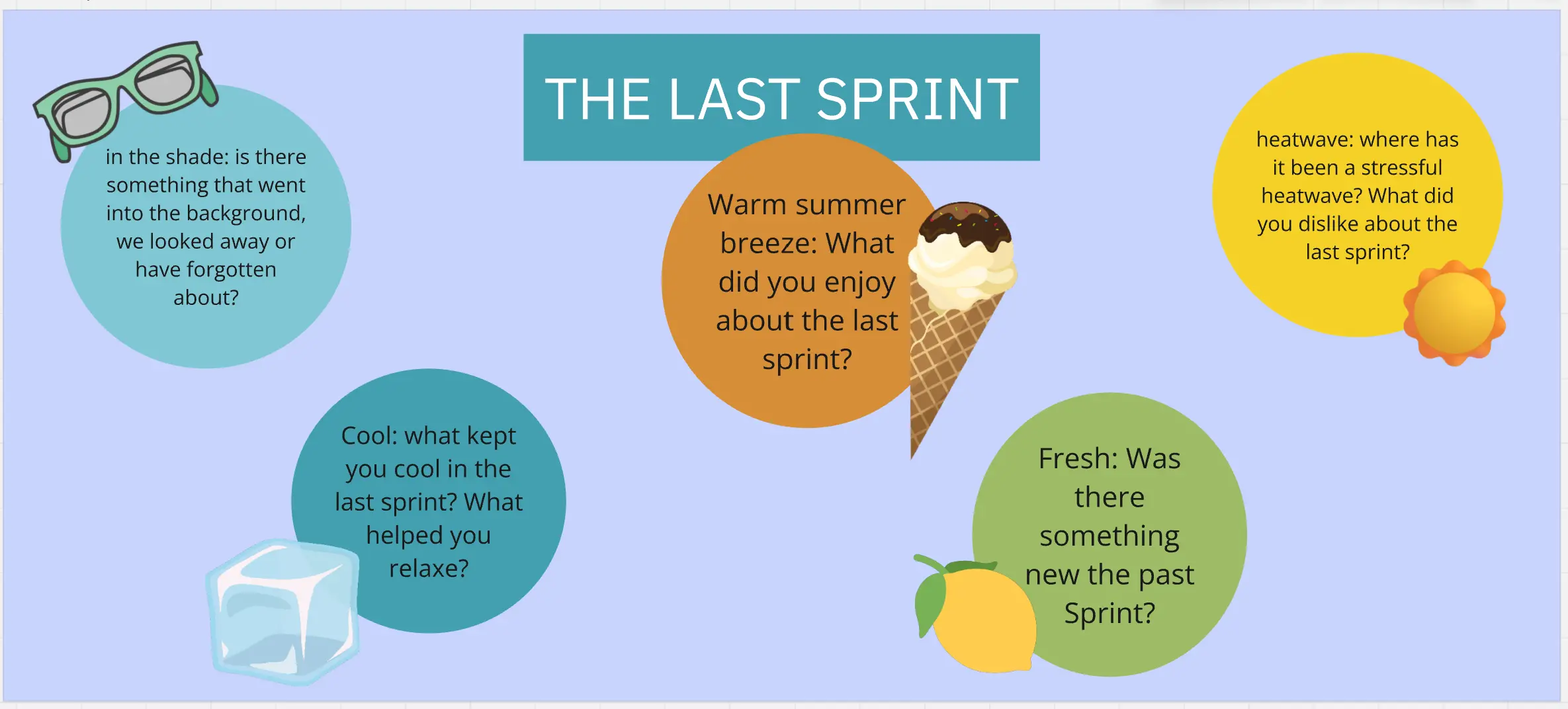 THE LAST SPRINT

in the shade: is there something that went into the background, we looked away or have forgotten about?

Warm summer breeze: What did you enjoy about the last sprint?

heatwave: where has it been a stressful heatwave? What did you dislike about the last sprint?

Cool: what kept you cool in the last sprint? What helped you relaxe?

Fresh: Was there something new the past Sprint?